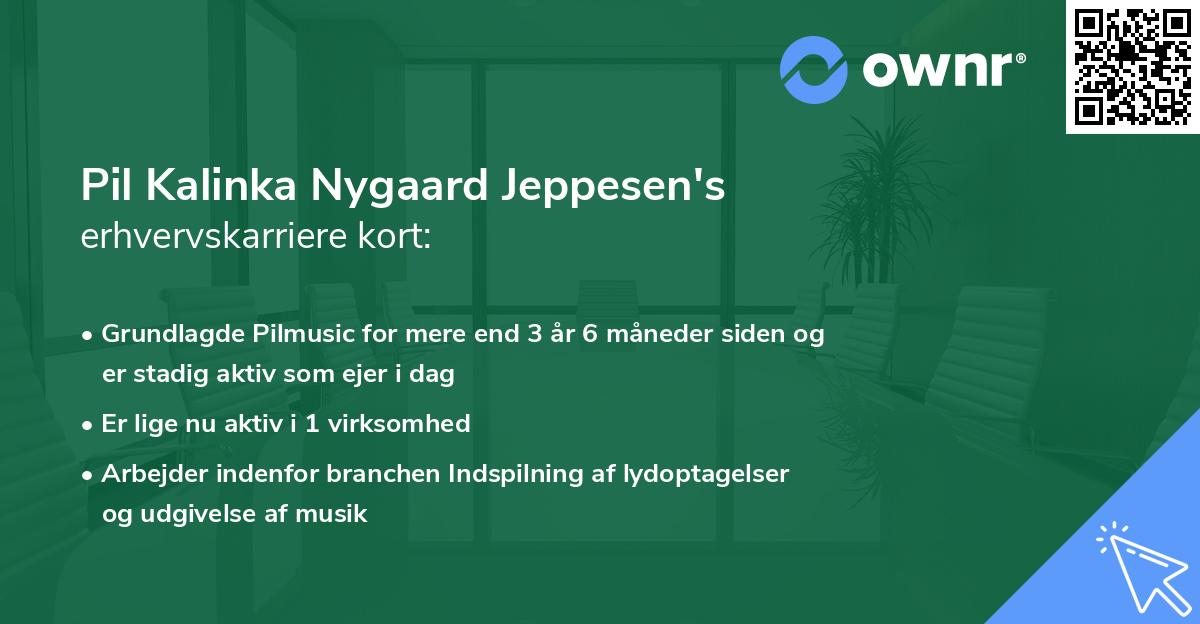 ownr®

Pil Kalinka Nygaard Jeppesen's
erhvervskarriere kort:

• Grundlagde Pilmusic for mere end 3 år 6 måneder siden og er stadig aktiv som ejer i dag
• Er lige nu aktiv i 1 virksomhed
• Arbejder indenfor branchen Indspilning af lydoptagelser og udgivelse af musik